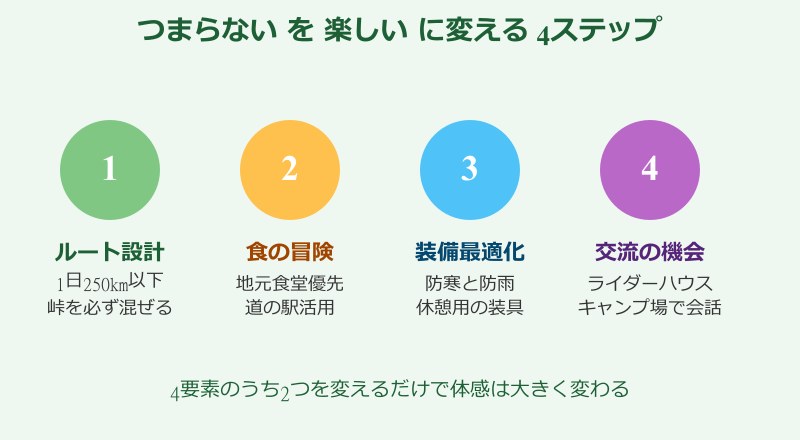 つまらない を 楽しい に変える 4ステップ

1

ルート設計
1日250km以下
峠を必ず混ぜる

2

食の冒険
地元食堂優先
道の駅活用

3

装備最適化
防寒と防雨
休憩用の装具

4

交流の機会
ライダーハウス
キャンプ場で会話

4要素のうち2つを変えるだけで体感は大きく変わる